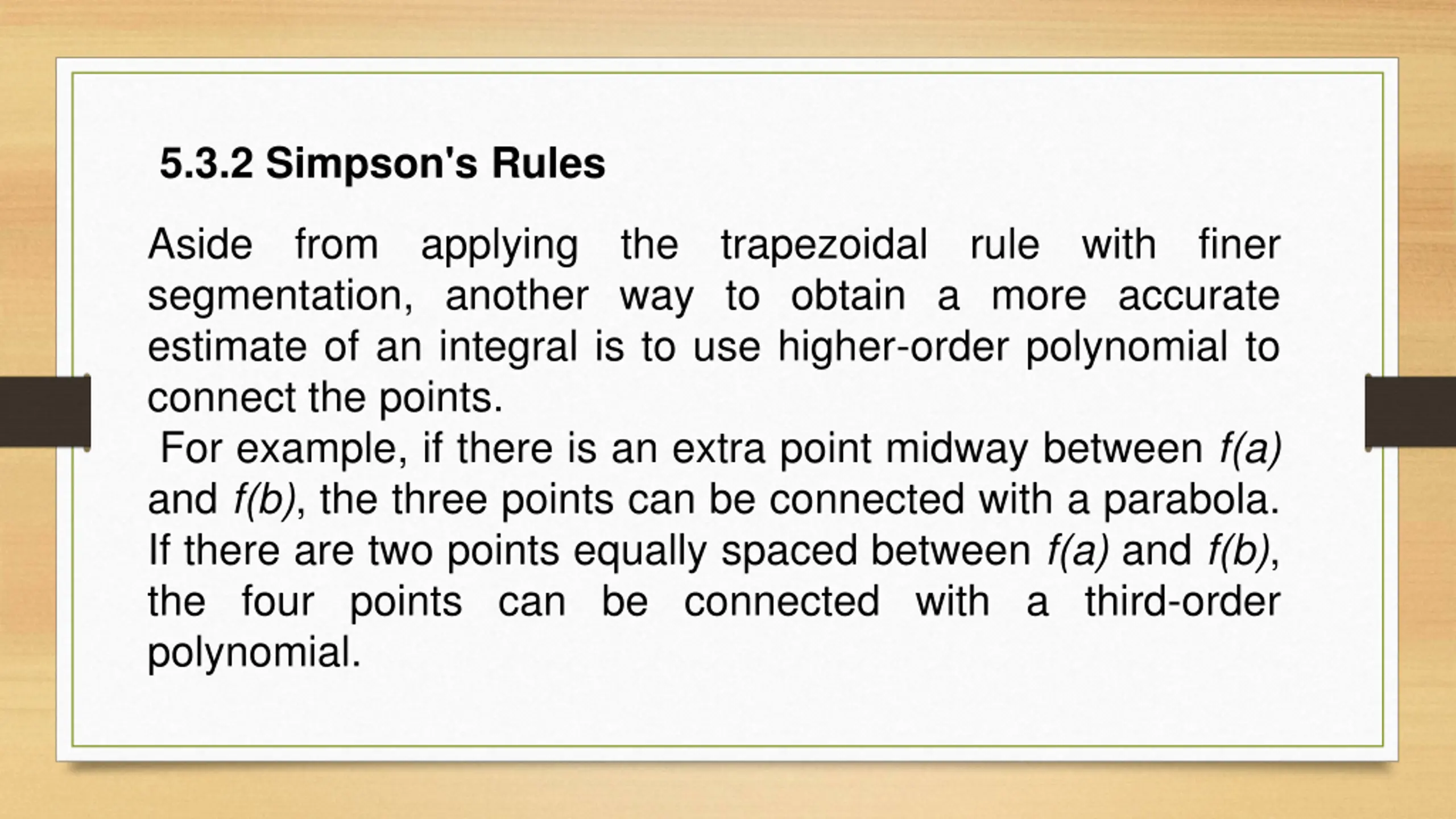 5.3.2 Simpson's Rules

Aside from applying the trapezoidal rule with finer segmentation, another way to obtain a more accurate estimate of an integral is to use higher-order polynomial to connect the points.

For example, if there is an extra point midway between $f(a)$ and $f(b)$, the three points can be connected with a parabola. If there are two points equally spaced between $f(a)$ and $f(b)$, the four points can be connected with a third-order polynomial.